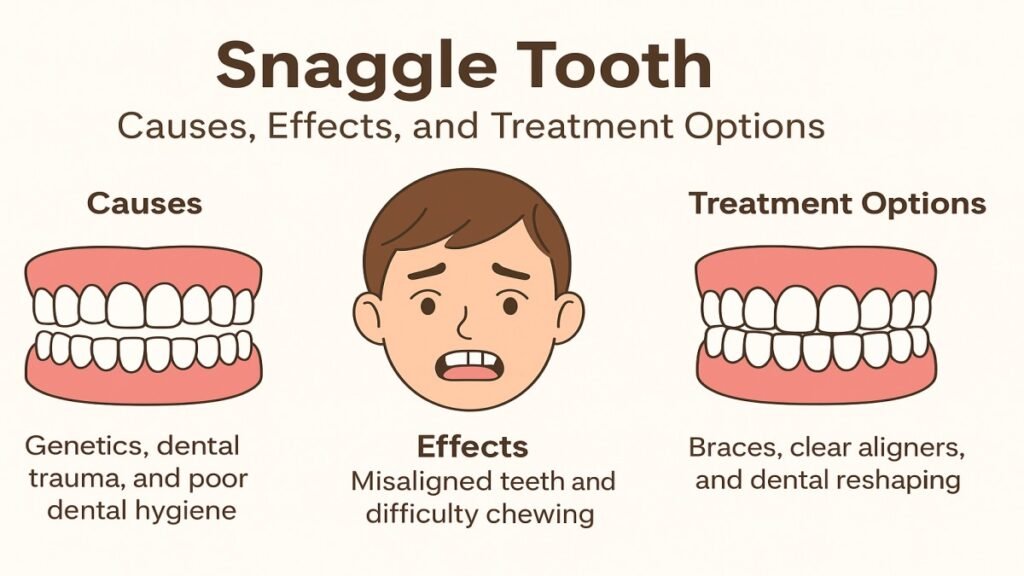 Snaggle Tooth

Causes, Effects, and Treatment Options

Causes

Genetics, dental trauma, and poor dental hygiene

Effects

Misaligned teeth and difficulty chewing

Treatment Options

Braces, clear aligners, and dental reshaping